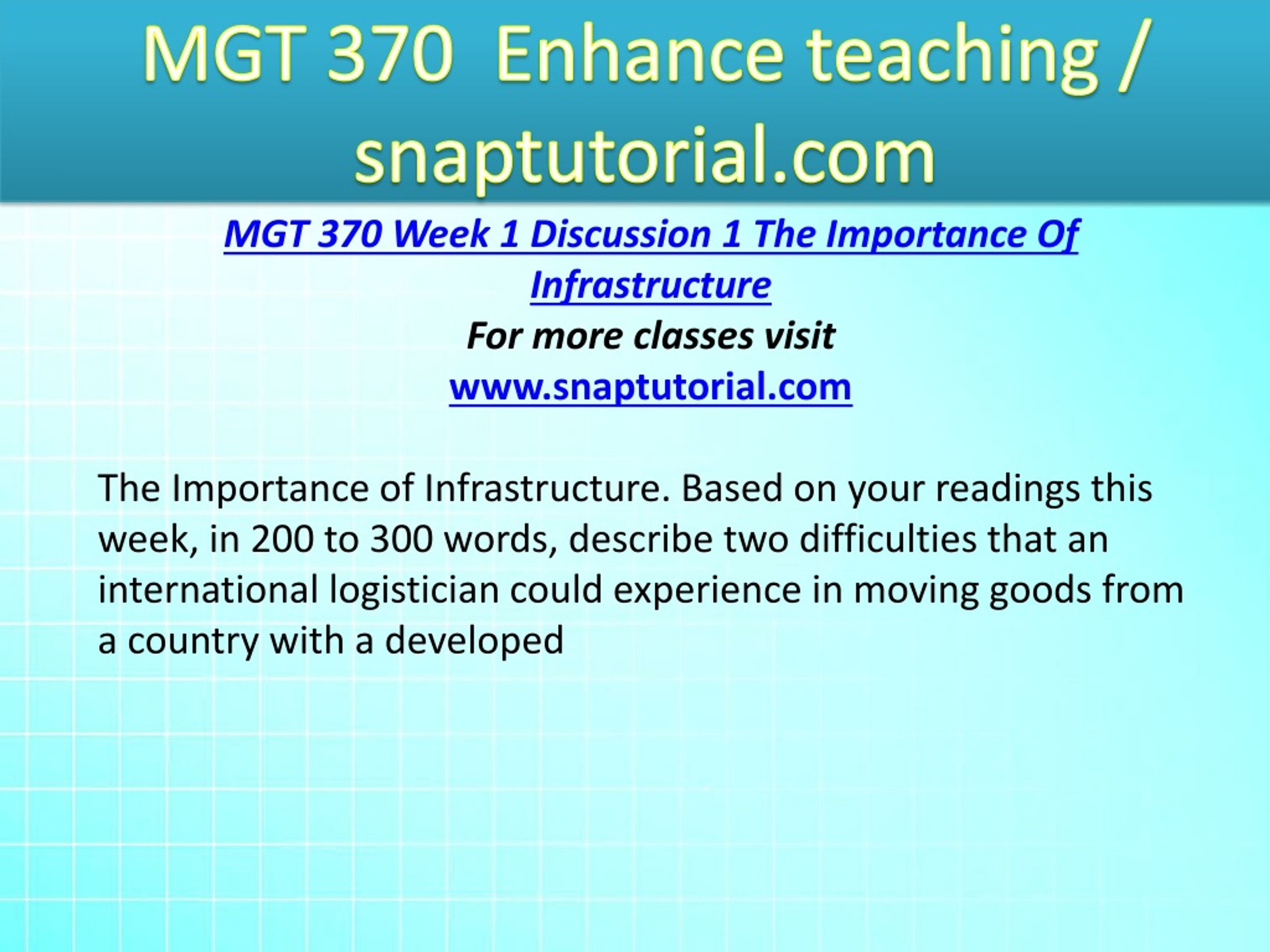 MGT 370  Enhance teaching / snaptutorial.com

MGT 370 Week 1 Discussion 1 The Importance Of Infrastructure
For more classes visit
www.snaptutorial.com

The Importance of Infrastructure. Based on your readings this week, in 200 to 300 words, describe two difficulties that an international logistician could experience in moving goods from a country with a developed